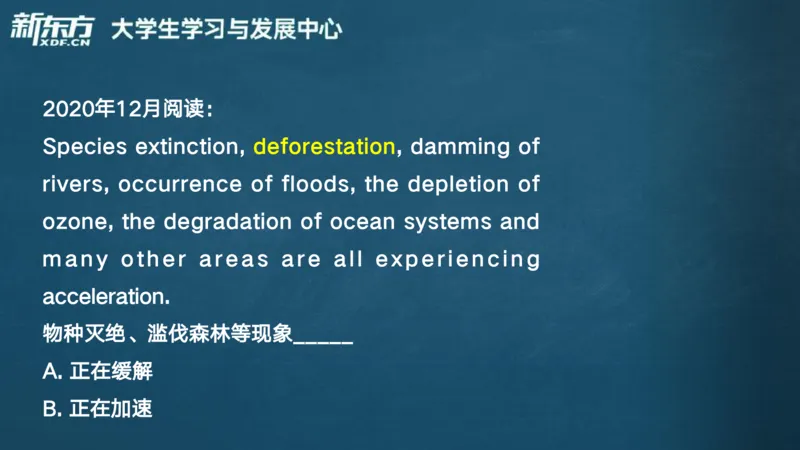 新东方
XDF.CN
大学生学习与发展中心

2020年12月阅读:
Species extinction, deforestation, damming of rivers, occurrence of floods, the depletion of ozone, the degradation of ocean systems and many other areas are all experiencing acceleration.
物种灭绝、滥伐森林等现象______
A. 正在缓解
B. 正在加速